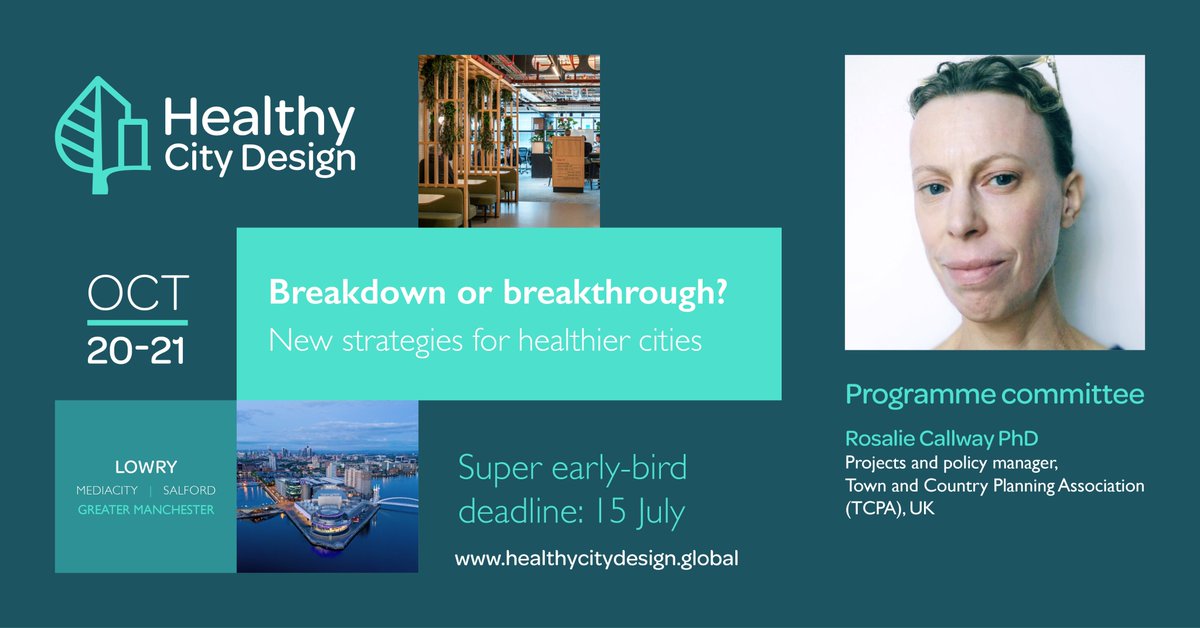 Healthy City Design

OCT
20-21

Breakdown or breakthrough?
New strategies for healthier cities

LOWRY
MEDIACITY | SALFORD
GREATER MANCHESTER

Super early-bird deadline: 15 July

www.healthycitydesign.global

Programme committee

Rosalie Callway PhD
Projects and policy manager, Town and Country Planning Association (TCPA), UK